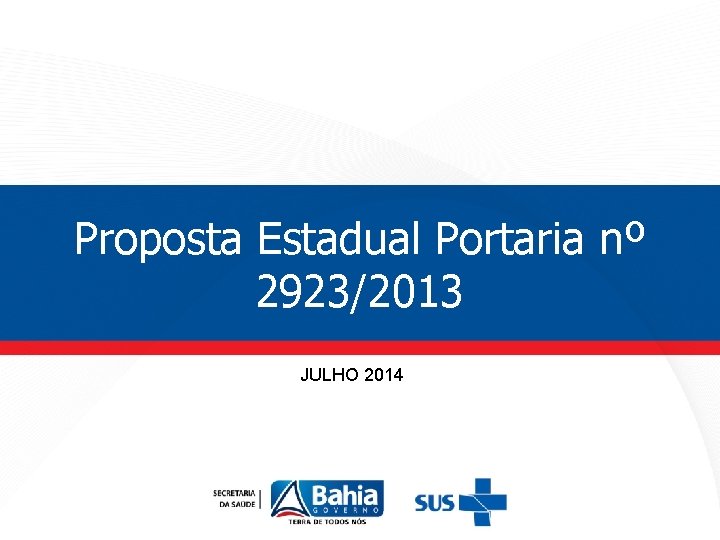 Proposta Estadual Portaria nº 2923/2013

JULHO 2014

SECRETARIA DA SAÚDE

Bahia
GOVERNO
TERRA DE TODOS NÓS

SUS